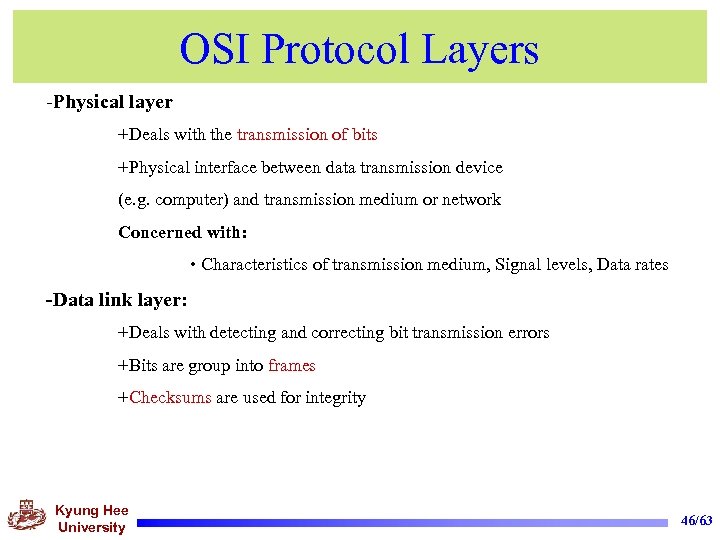 OSI Protocol Layers

-Physical layer

+Deals with the transmission of bits

+Physical interface between data transmission device (e.g. computer) and transmission medium or network

Concerned with:

• Characteristics of transmission medium, Signal levels, Data rates

-Data link layer:

+Deals with detecting and correcting bit transmission errors

+Bits are group into frames

+Checksums are used for integrity

Kyung Hee University

46/63